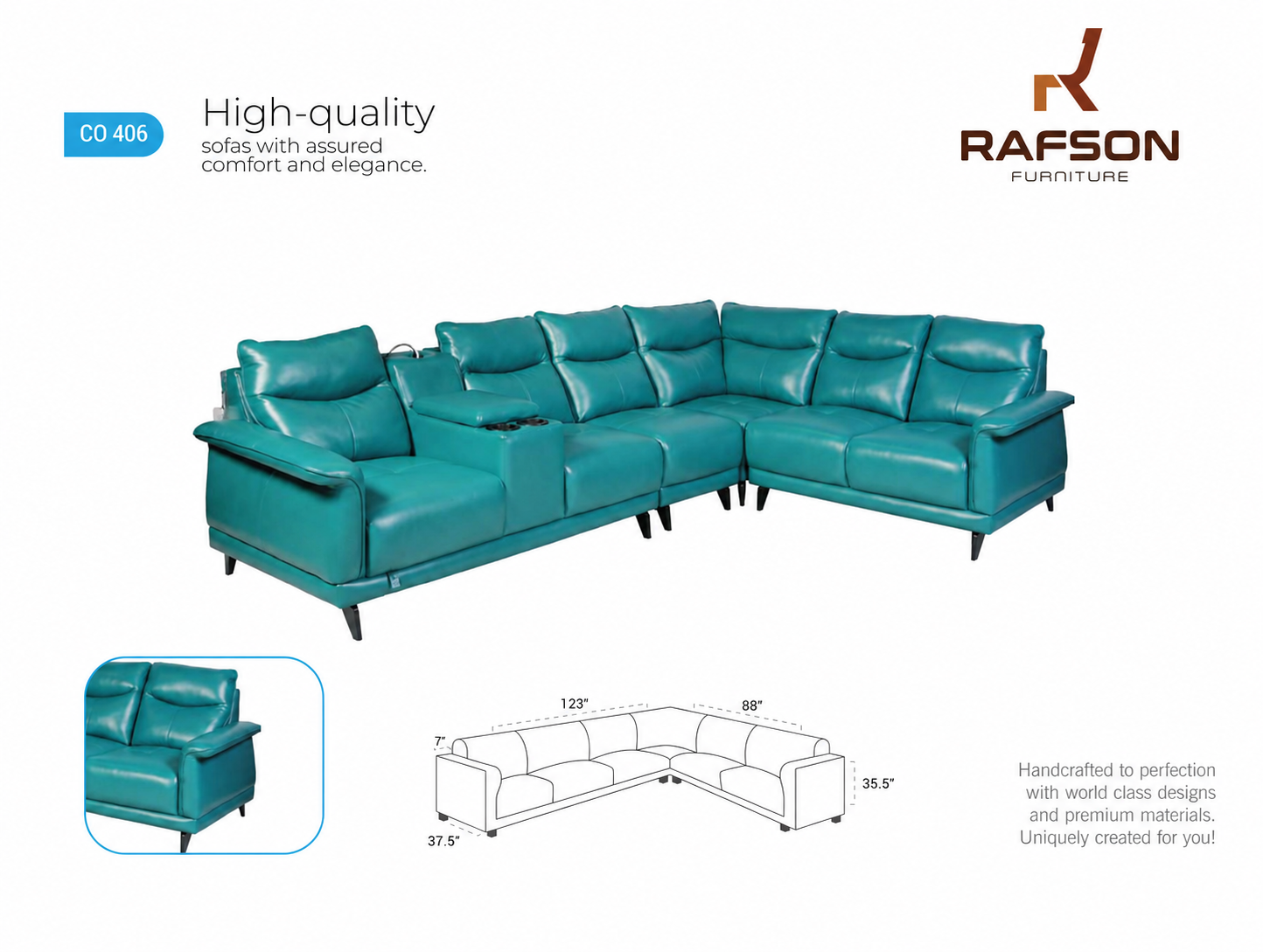 CO 406

High-quality
sofas with assured comfort and elegance.

RAFSON
FURNITURE

123"
88"
7"
35.5"
37.5"

Handcrafted to perfection with world class designs and premium materials. Uniquely created for you!